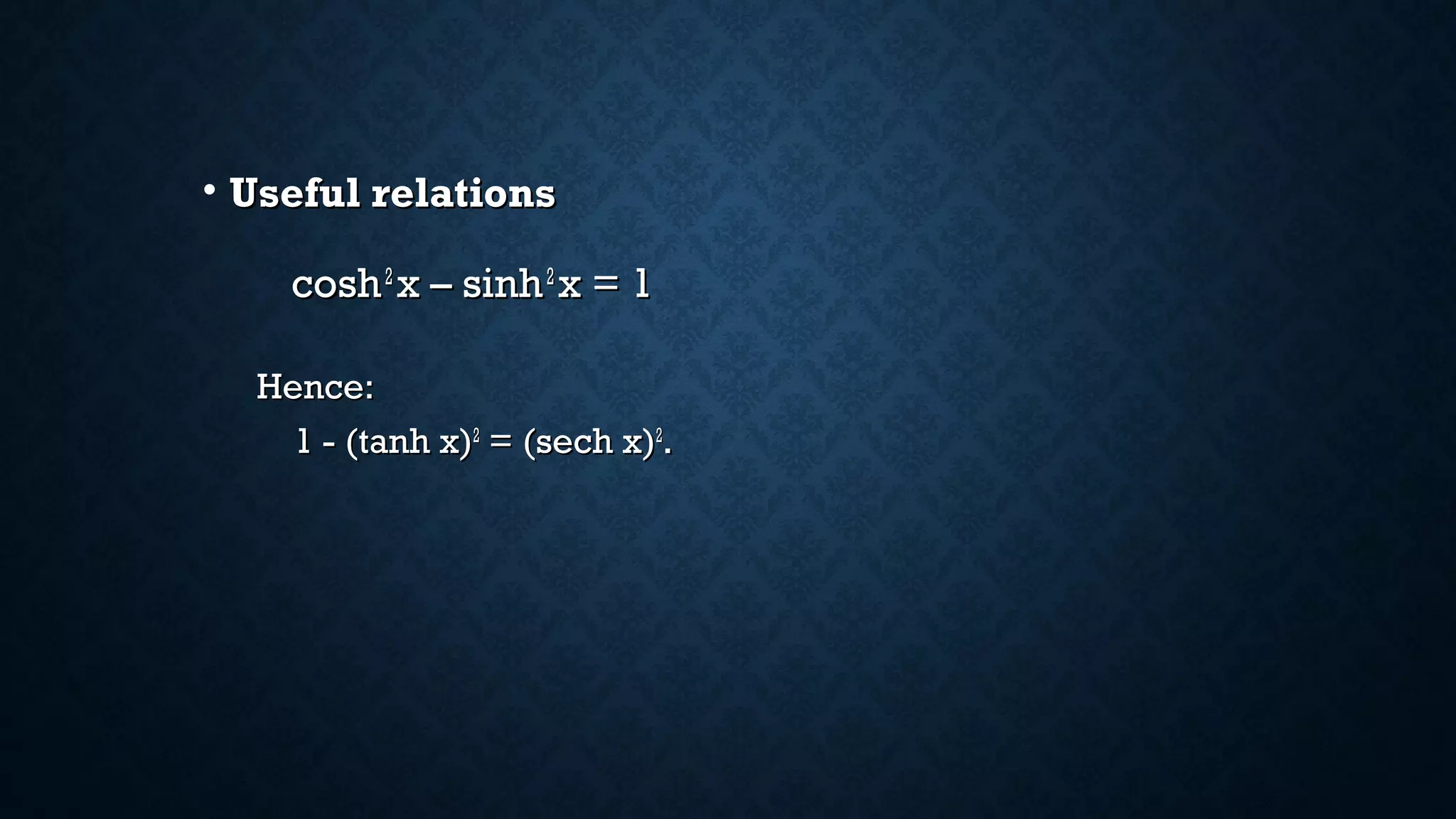 • Useful relations

$\cosh^2 x - \sinh^2 x = 1$

Hence:

$1 - (\tanh x)^2 = (\text{sech } x)^2$.